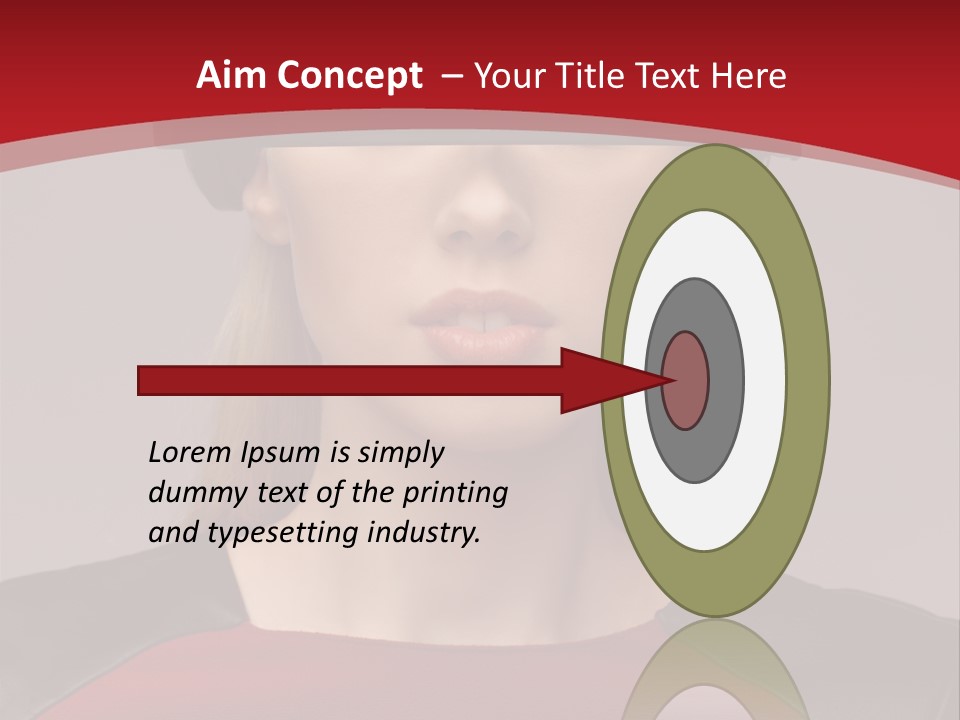 Aim Concept – Your Title Text Here

Lorem Ipsum is simply dummy text of the printing and typesetting industry.